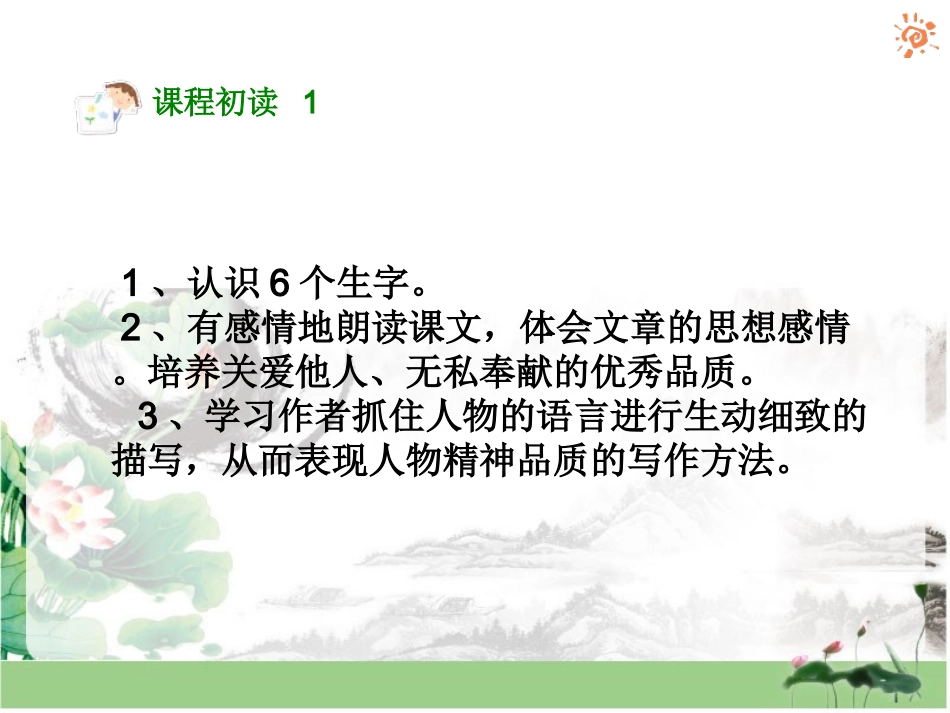 课程初读 1

1、认识6个生字。
2、有感情地朗读课文，体会文章的思想感情。培养关爱他人、无私奉献的优秀品质。
3、学习作者抓住人物的语言进行生动细致的描写，从而表现人物精神品质的写作方法。